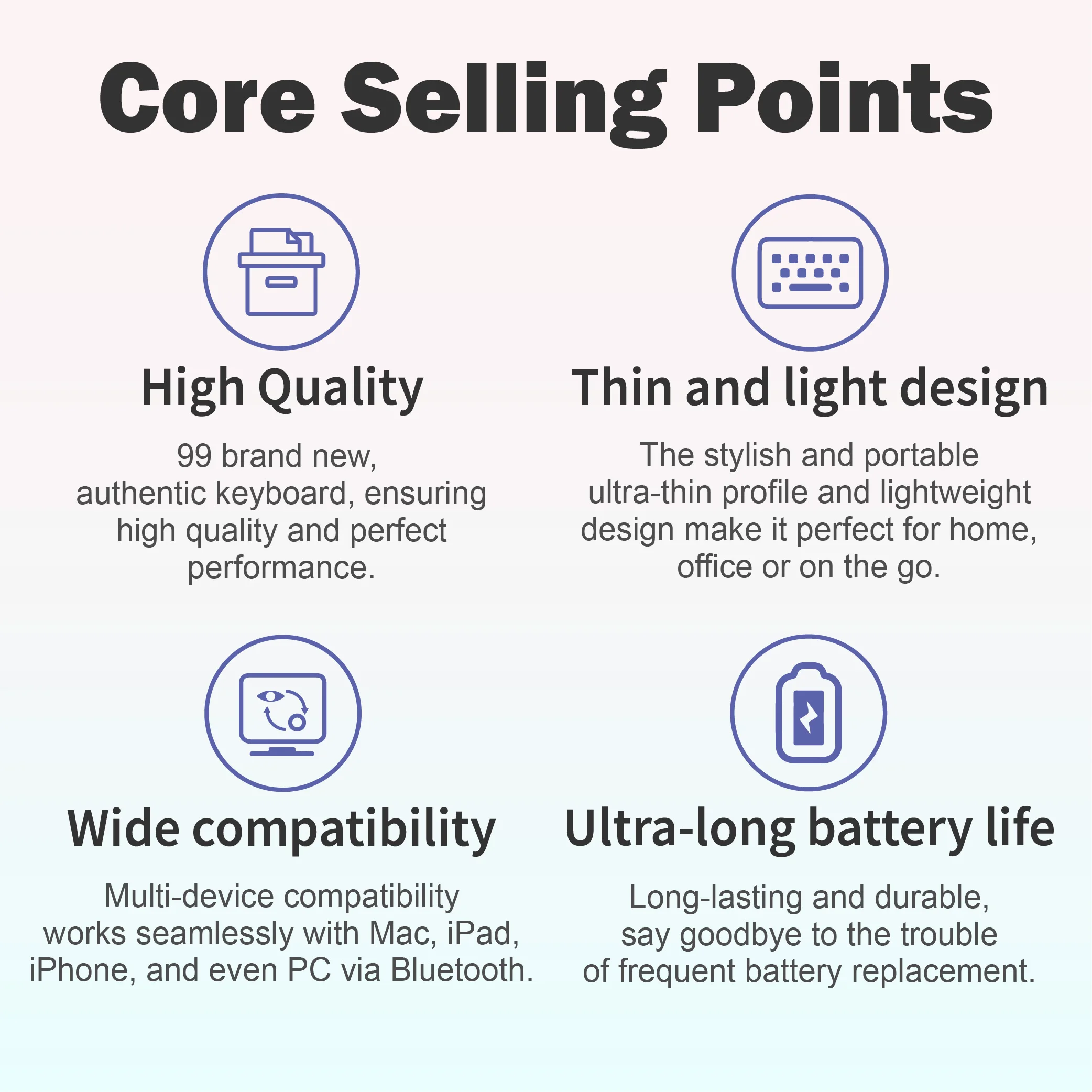 Core Selling Points

High Quality

99 brand new, authentic keyboard, ensuring high quality and perfect performance.

Thin and light design

The stylish and portable ultra-thin profile and lightweight design make it perfect for home, office or on the go.

Wide compatibility

Multi-device compatibility works seamlessly with Mac, iPad, iPhone, and even PC via Bluetooth.

Ultra-long battery life

Long-lasting and durable, say goodbye to the trouble of frequent battery replacement.